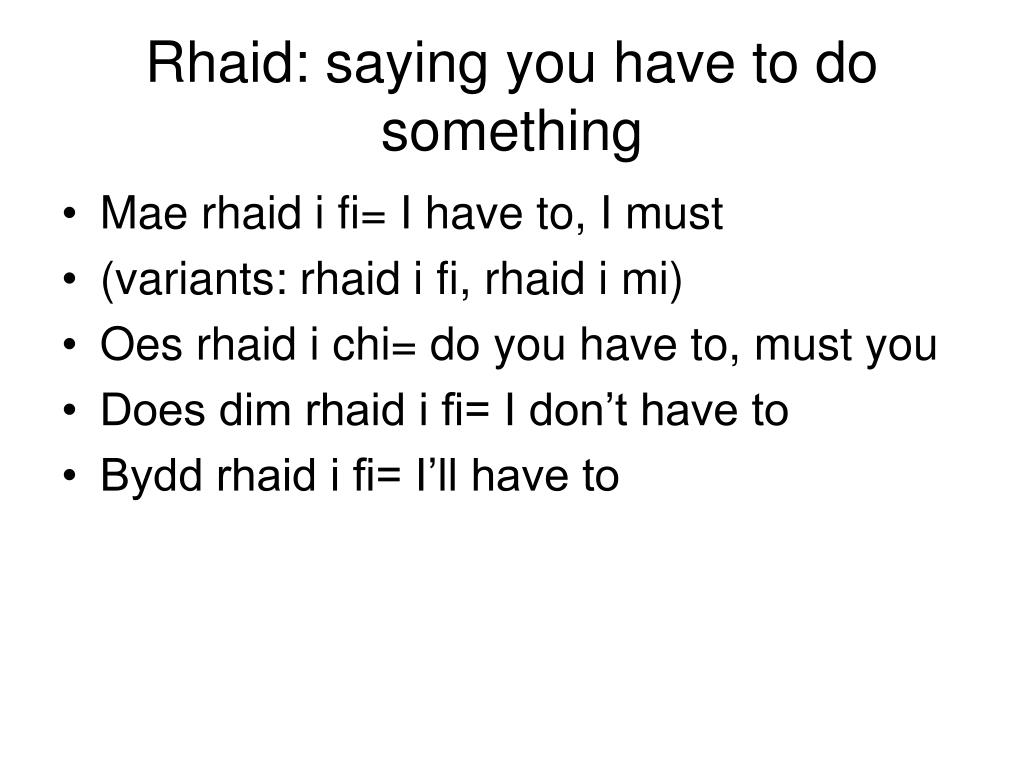 Rhaid: saying you have to do something

• Mae rhaid i fi= I have to, I must
• (variants: rhaid i fi, rhaid i mi)
• Oes rhaid i chi= do you have to, must you
• Does dim rhaid i fi= I don’t have to
• Bydd rhaid i fi= I’ll have to